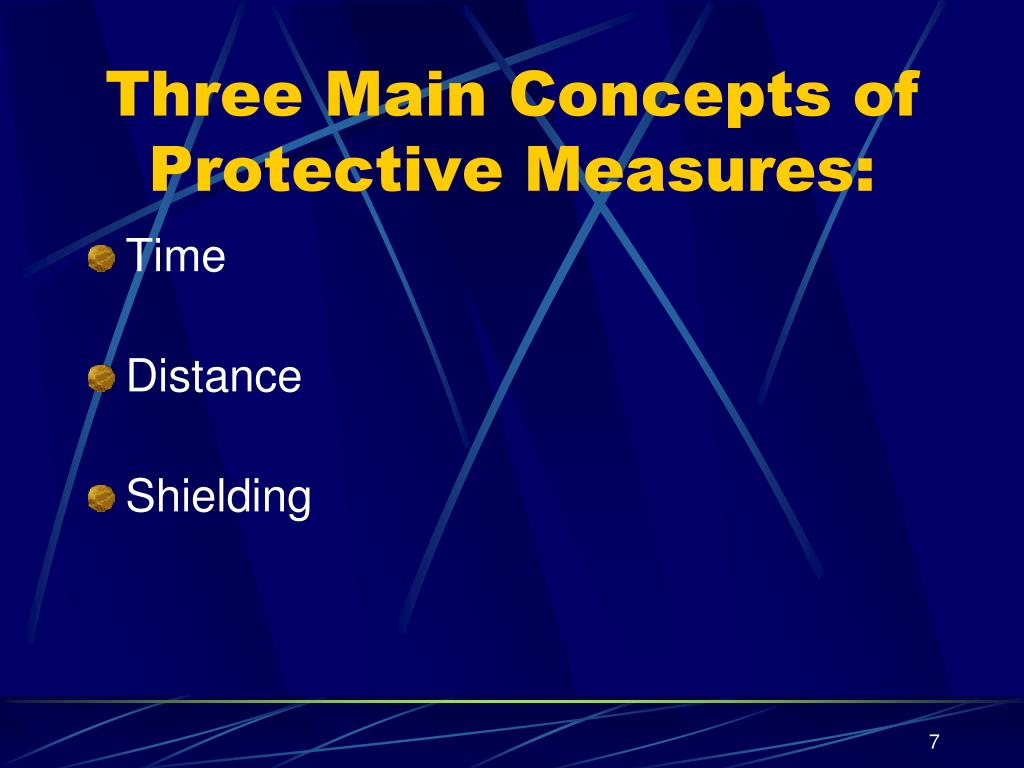 Three Main Concepts of Protective Measures:

Time

Distance

Shielding

7